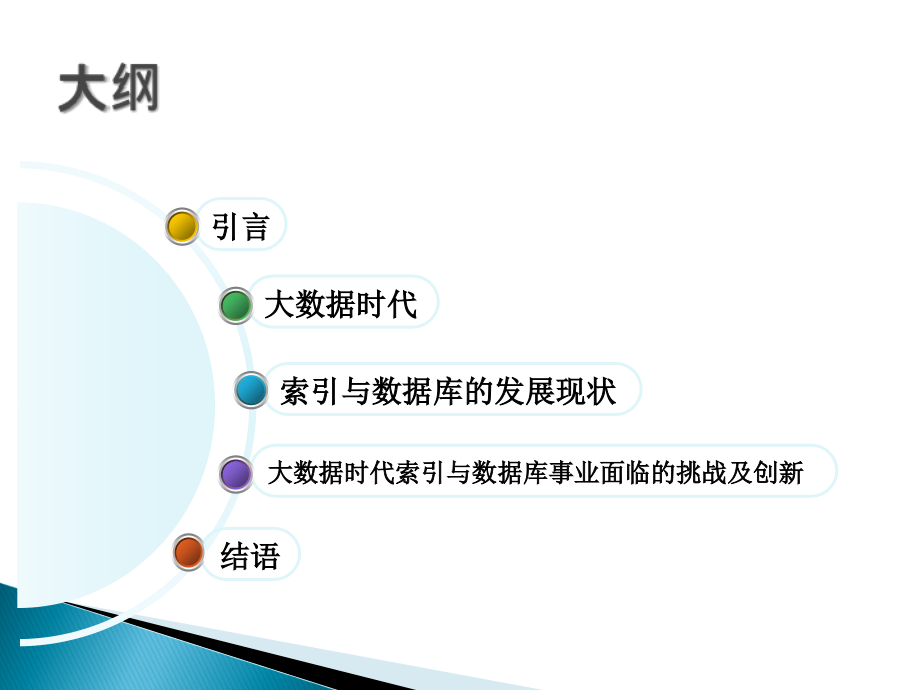 大纲

引言

大数据时代

索引与数据库的发展现状

大数据时代索引与数据库事业面临的挑战及创新

结语